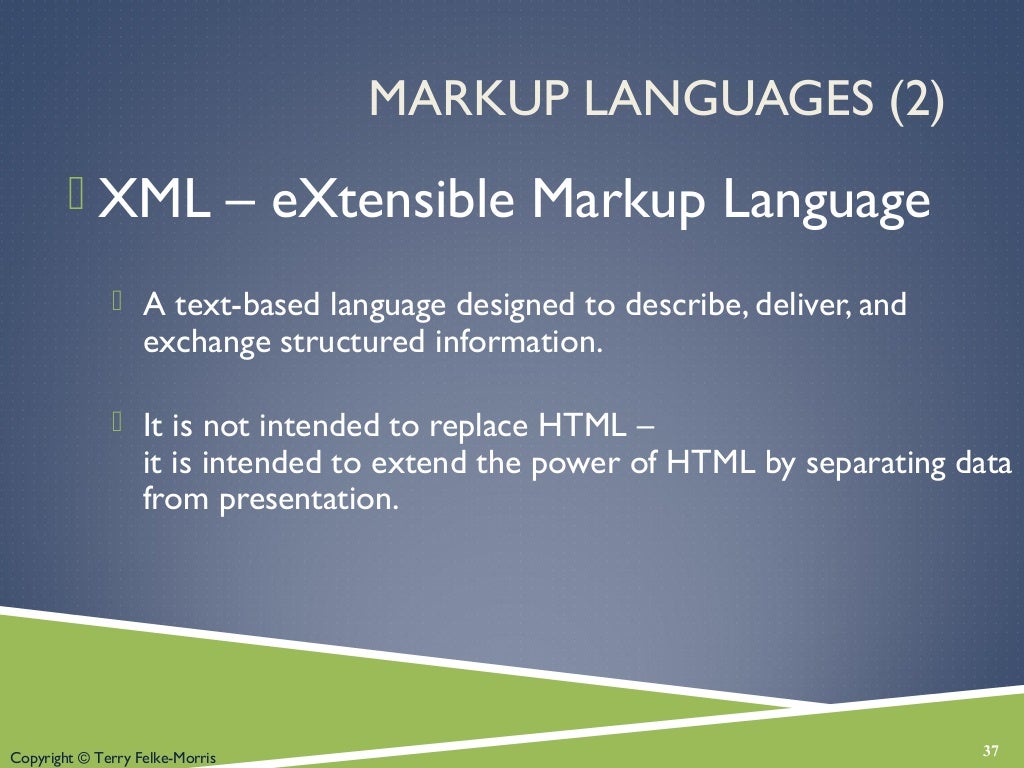 MARKUP LANGUAGES (2)

XML – eXtensible Markup Language

A text-based language designed to describe, deliver, and exchange structured information.

It is not intended to replace HTML – it is intended to extend the power of HTML by separating data from presentation.

Copyright © Terry Felke-Morris

37